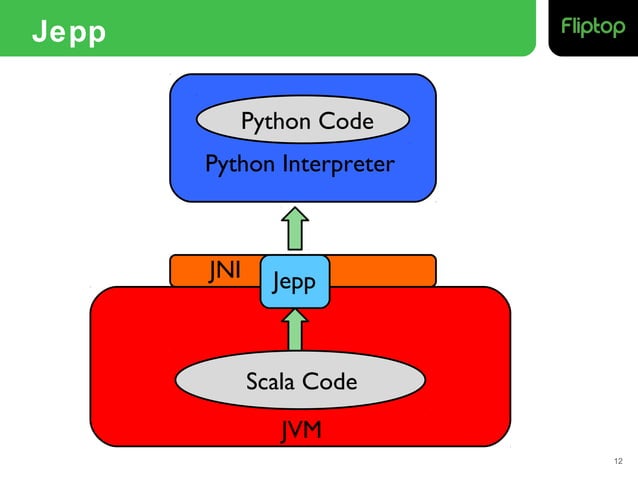 Jepp

Fliptop

Python Code

Python Interpreter

JNI

Jepp

Scala Code

JVM

12